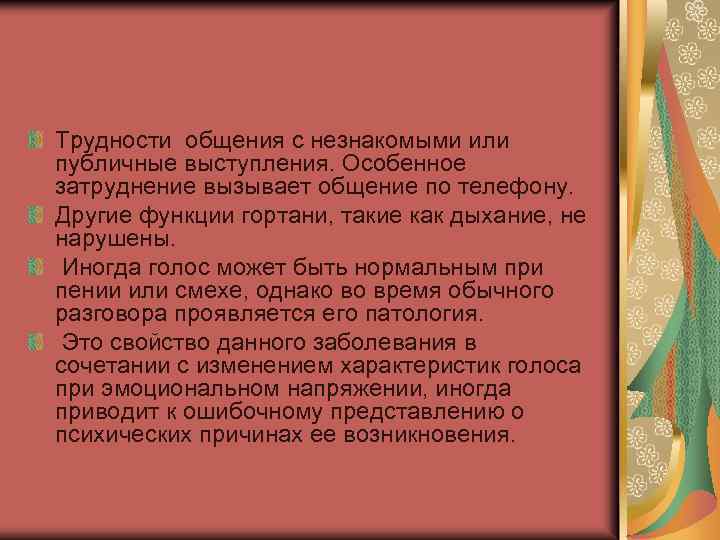 Трудности общения с незнакомыми или публичные выступления. Особенное затруднение вызывает общение по телефону.

Другие функции гортани, такие как дыхание, не нарушены.

Иногда голос может быть нормальным при пении или смехе, однако во время обычного разговора проявляется его патология.

Это свойство данного заболевания в сочетании с изменением характеристик голоса при эмоциональном напряжении, иногда приводит к ошибочному представлению о психических причинах ее возникновения.